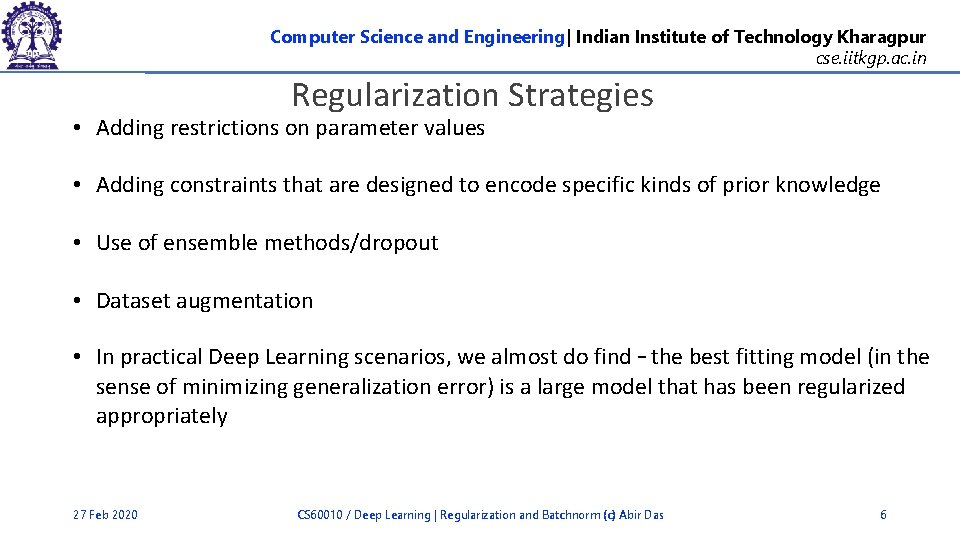 Computer Science and Engineering| Indian Institute of Technology Kharagpur
cse.iitkgp.ac.in

Regularization Strategies

• Adding restrictions on parameter values

• Adding constraints that are designed to encode specific kinds of prior knowledge

• Use of ensemble methods/dropout

• Dataset augmentation

• In practical Deep Learning scenarios, we almost do find – the best fitting model (in the sense of minimizing generalization error) is a large model that has been regularized appropriately

27 Feb 2020

CS60010 / Deep Learning | Regularization and Batchnorm (c) Abir Das

6